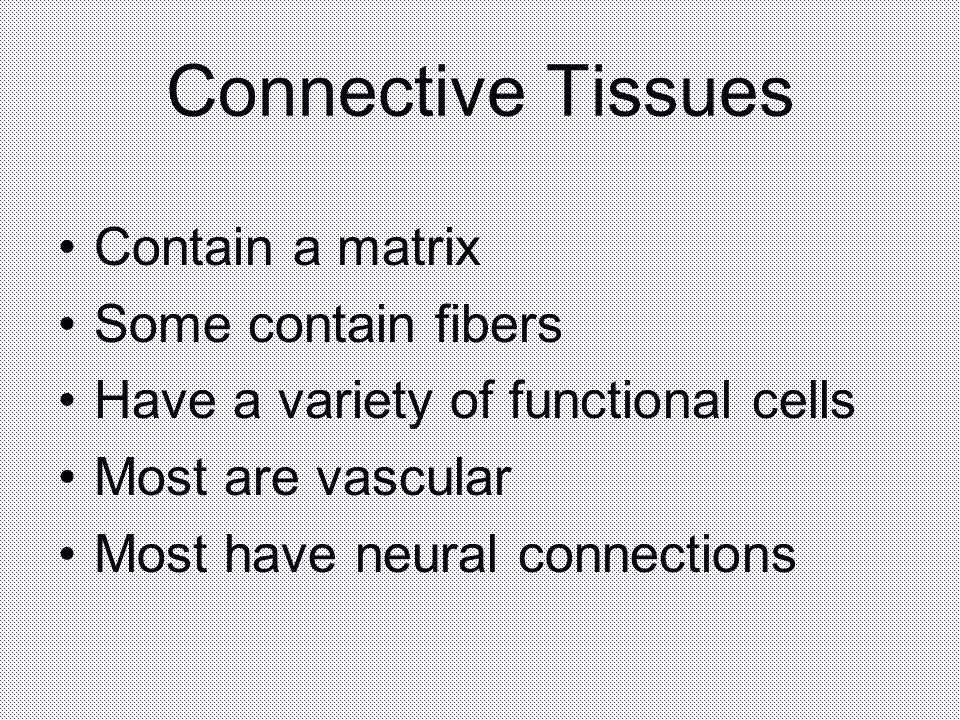 Connective Tissues

• Contain a matrix
• Some contain fibers
• Have a variety of functional cells
• Most are vascular
• Most have neural connections